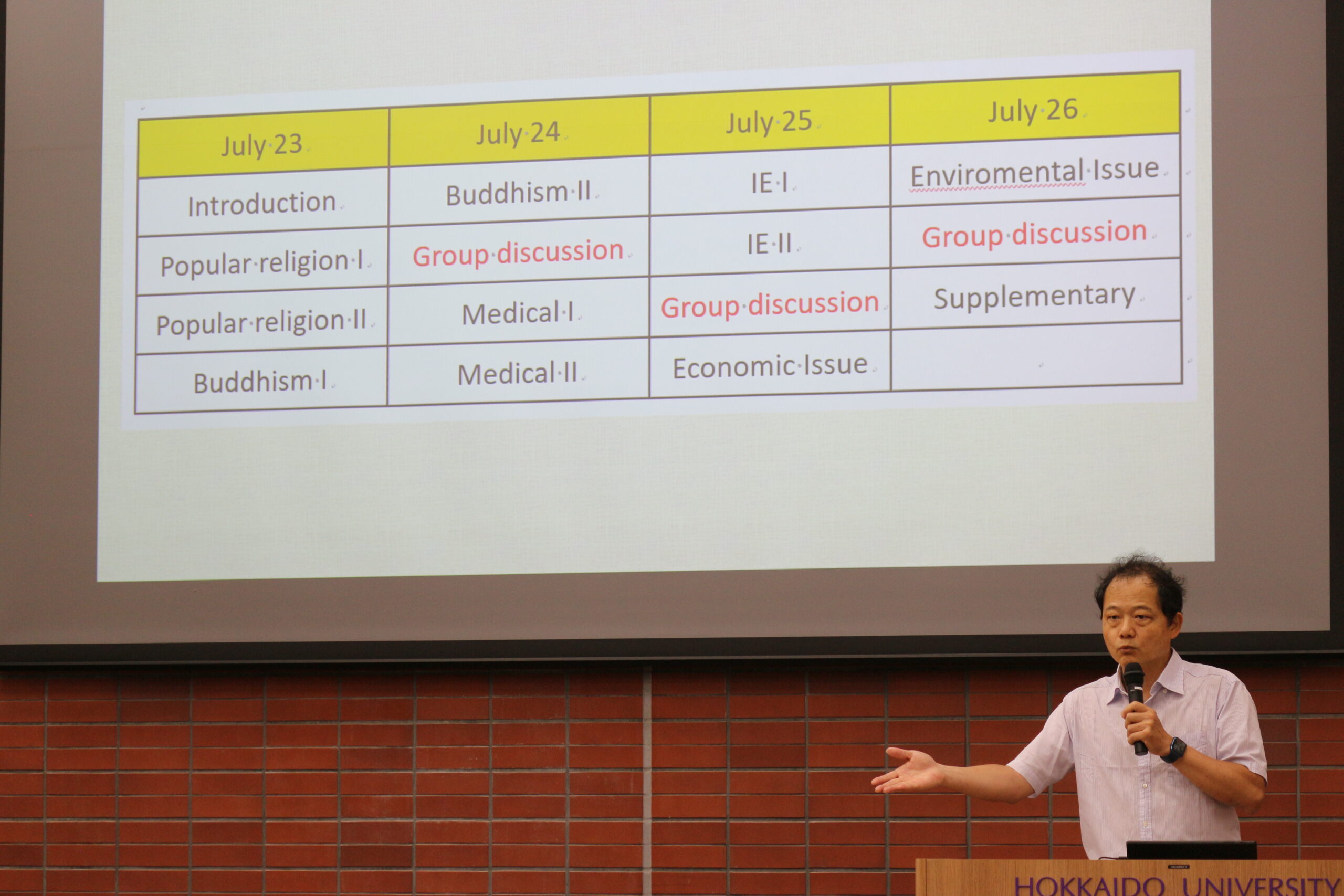 | July 23 | July 24 | July 25 | July 26 |
|---|---|---|---|
| Introduction | Buddhism II | IE I | Enviromental Issue |
| Popular religion I | Group discussion | IE II | Group discussion |
| Popular religion II | Medical I | Group discussion | Supplementary |
| Buddhism I | Medical II | Economic Issue | |

HOKKAIDO UNIVERSITY